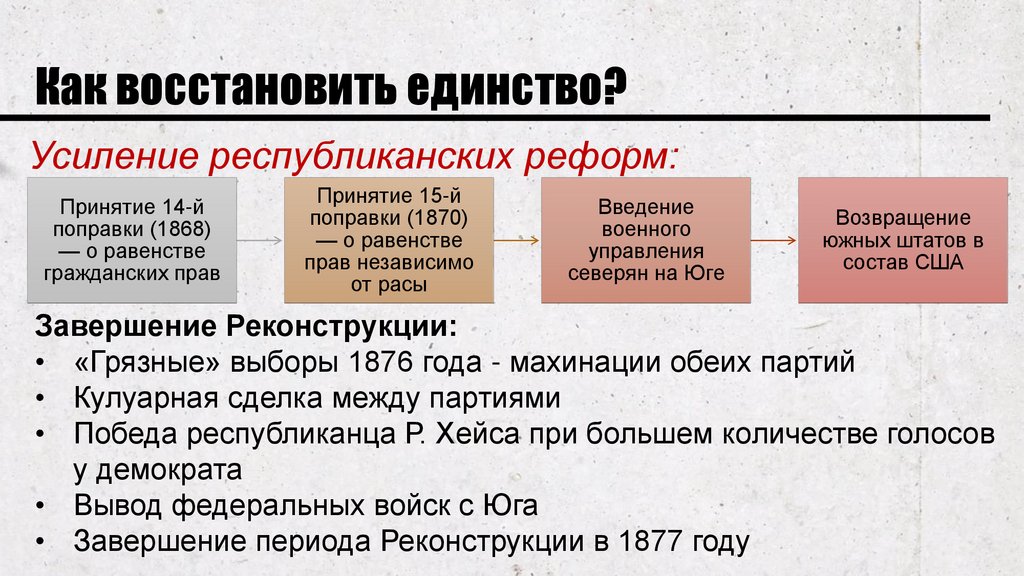 Как восстановить единство?

Усиление республиканских реформ:

Принятие 14-й поправки (1868) — о равенстве гражданских прав

Принятие 15-й поправки (1870) — о равенстве прав независимо от расы

Введение военного управления северян на Юге

Возвращение южных штатов в состав США

Завершение Реконструкции:
• «Грязные» выборы 1876 года - махинации обеих партий
• Кулуарная сделка между партиями
• Победа республиканца Р. Хейса при большем количестве голосов у демократа
• Вывод федеральных войск с Юга
• Завершение периода Реконструкции в 1877 году